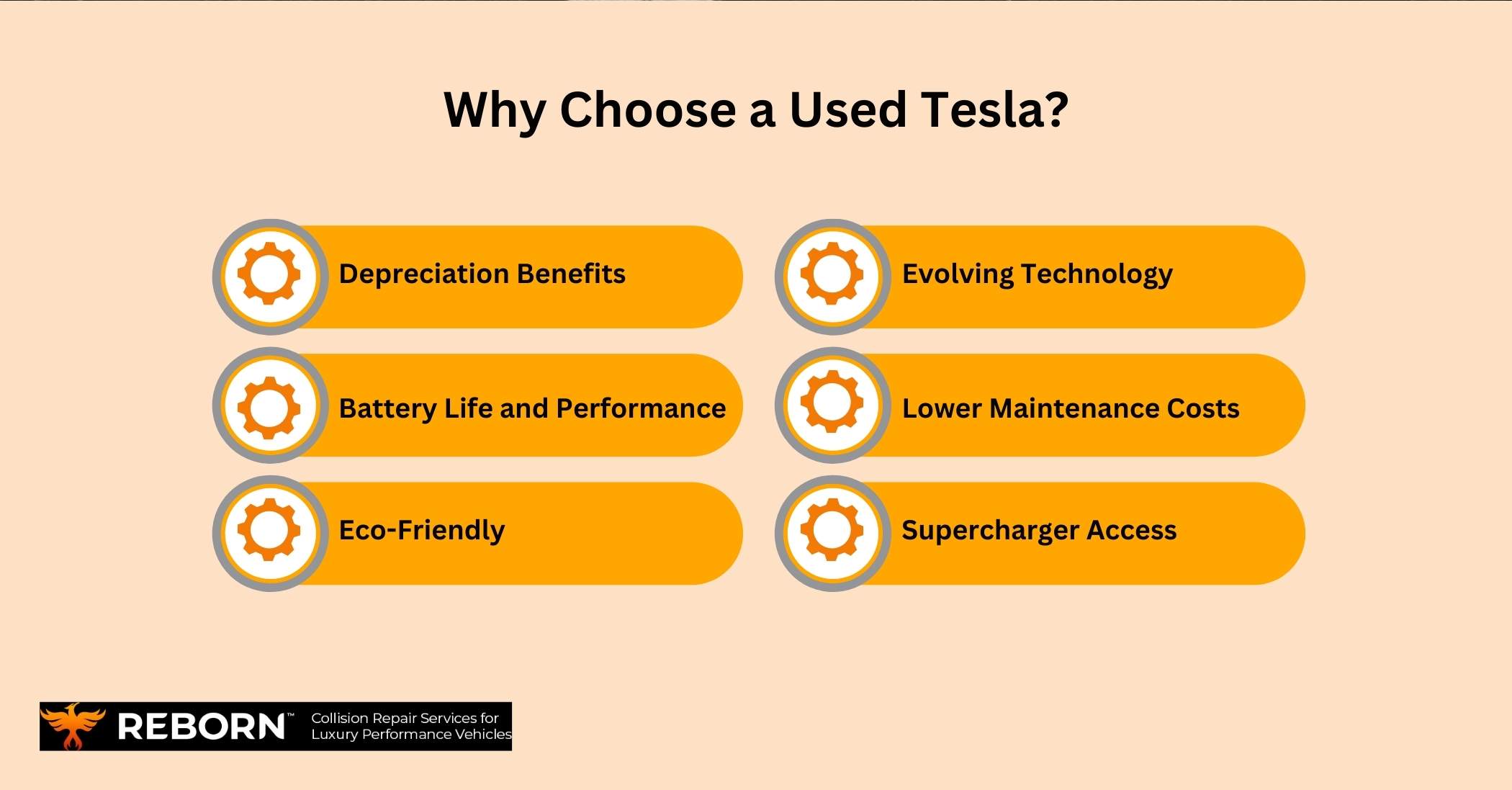 Why Choose a Used Tesla?

Depreciation Benefits

Battery Life and Performance

Eco-Friendly

Evolving Technology

Lower Maintenance Costs

Supercharger Access

REBORN™ Collision Repair Services for Luxury Performance Vehicles